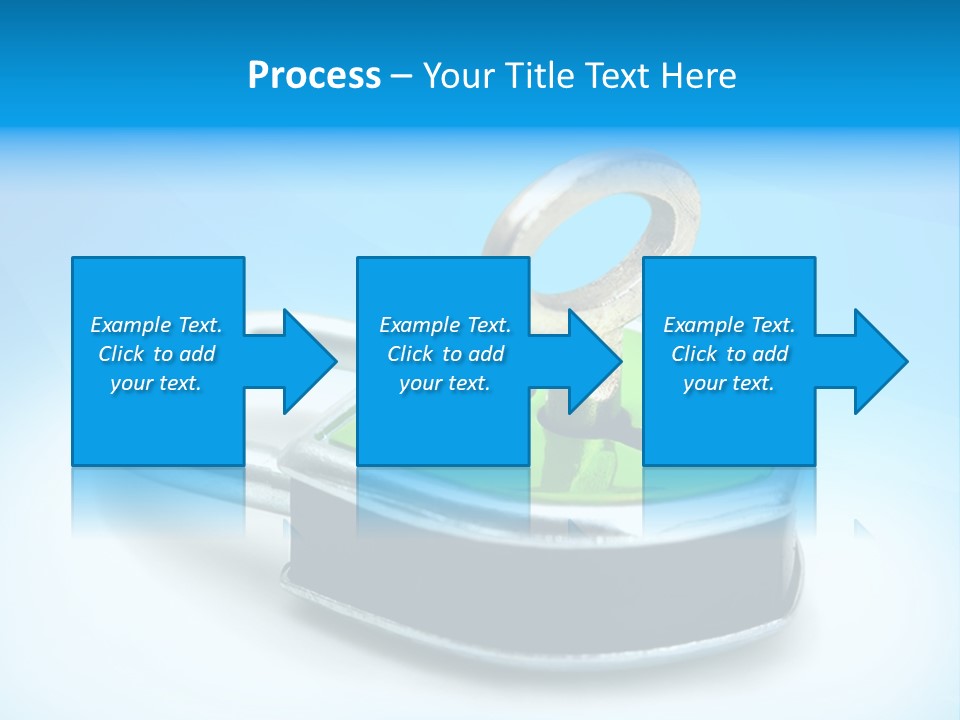 Process – Your Title Text Here

Example Text. Click to add your text.

Example Text. Click to add your text.

Example Text. Click to add your text.